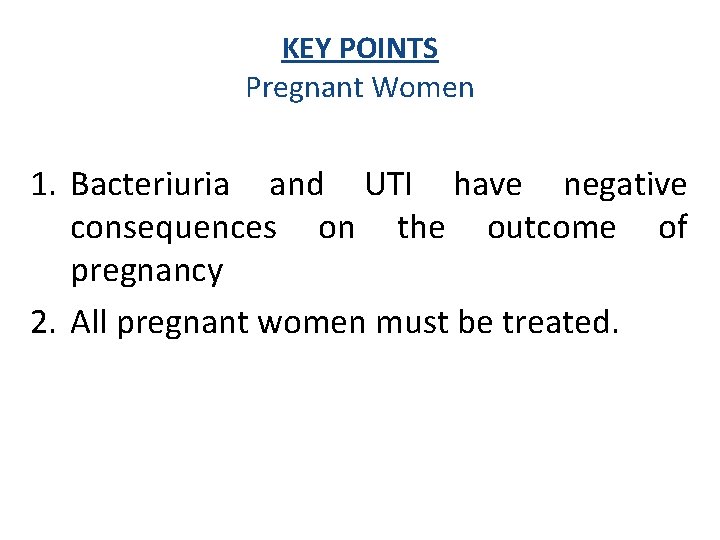 KEY POINTS
Pregnant Women

1. Bacteriuria and UTI have negative consequences on the outcome of pregnancy
2. All pregnant women must be treated.